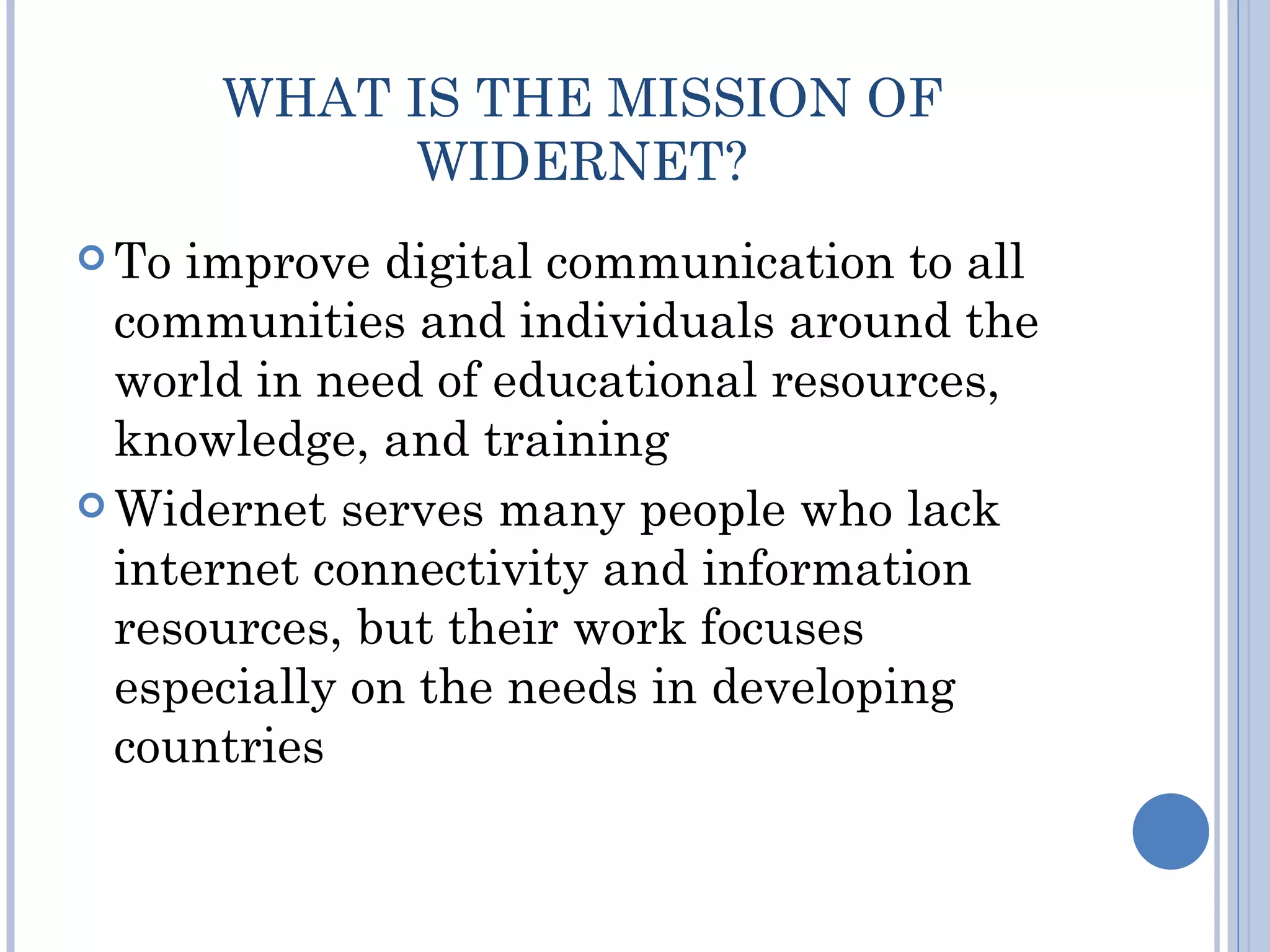 WHAT IS THE MISSION OF WIDERNET?

To improve digital communication to all communities and individuals around the world in need of educational resources, knowledge, and training

Widernet serves many people who lack internet connectivity and information resources, but their work focuses especially on the needs in developing countries